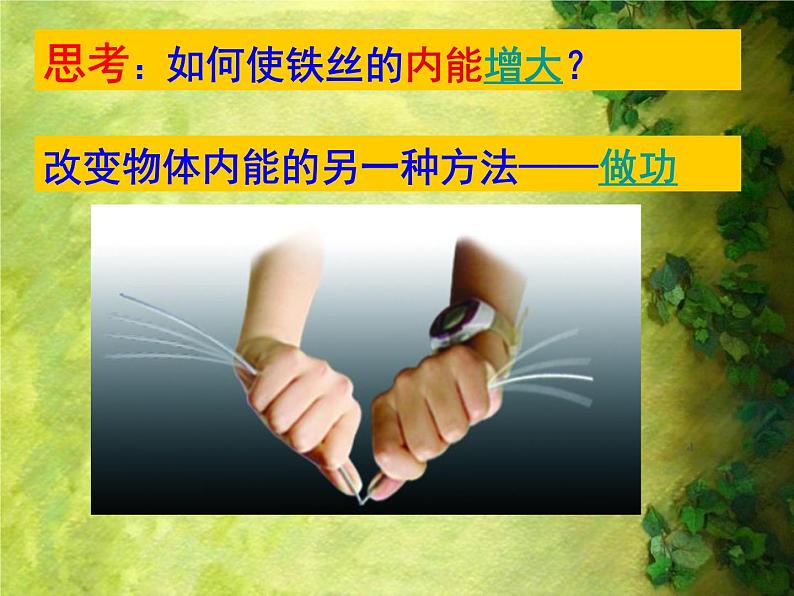 思考：如何使铁丝的内能增大？

改变物体内能的另一种方法——做功